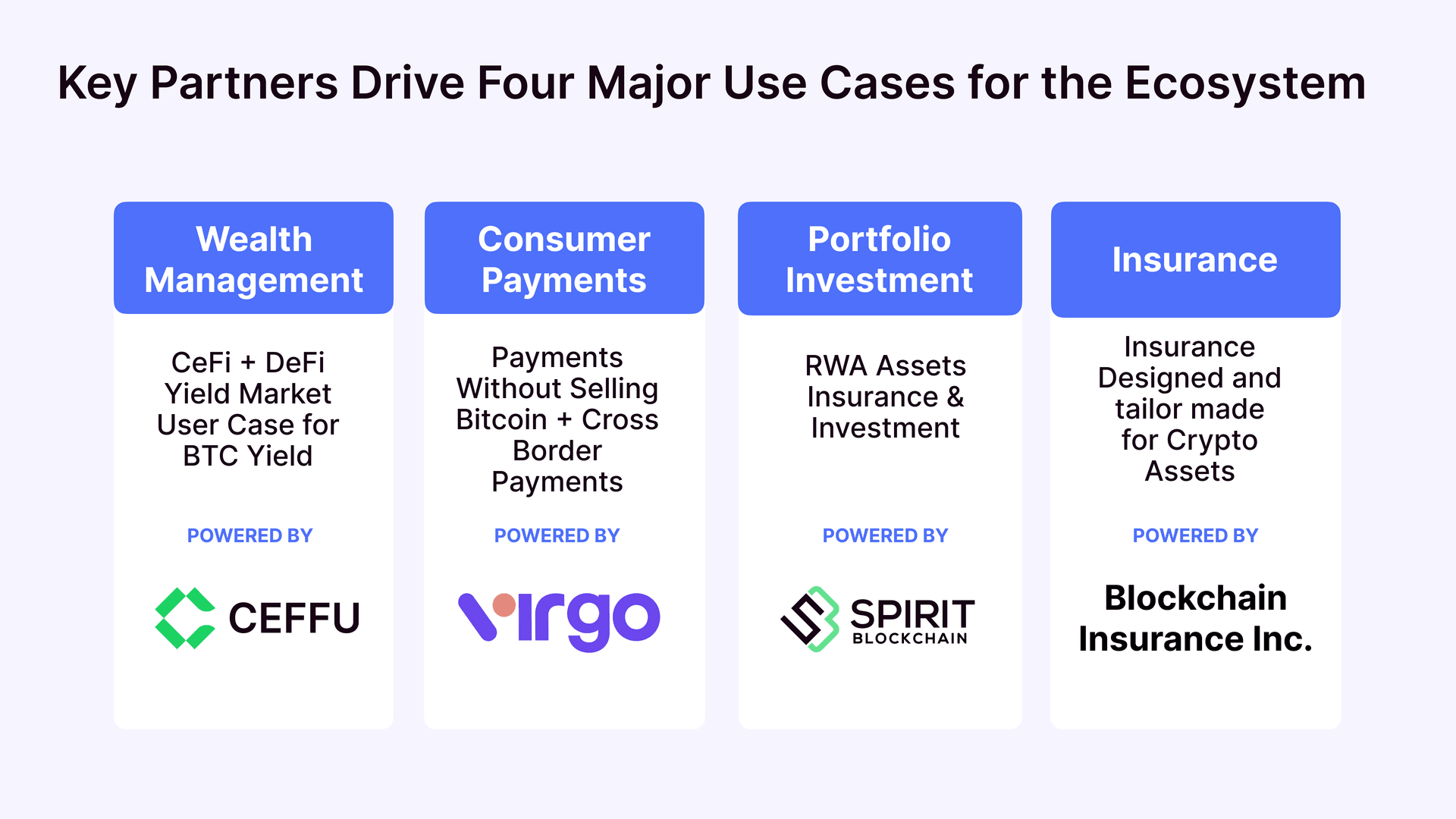 Key Partners Drive Four Major Use Cases for the Ecosystem

Wealth Management

CeFi + DeFi Yield Market User Case for BTC Yield

POWERED BY

CEFFU

Consumer Payments

Payments Without Selling Bitcoin + Cross Border Payments

POWERED BY

virgo

Portfolio Investment

RWA Assets Insurance & Investment

POWERED BY

SPIRIT BLOCKCHAIN

Insurance

Insurance Designed and tailor made for Crypto Assets

POWERED BY

Blockchain Insurance Inc.